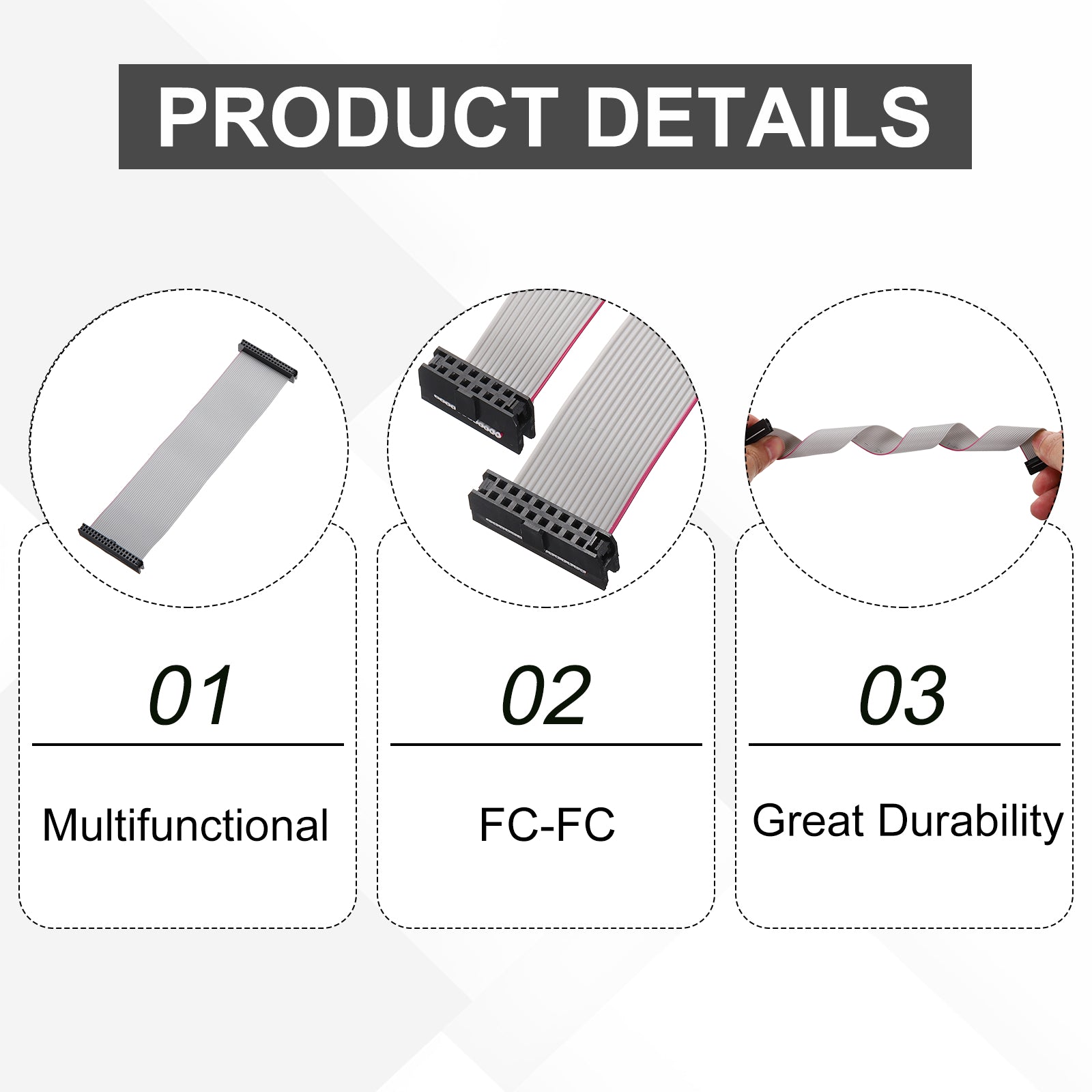 PRODUCT DETAILS

01

Multifunctional

02

FC-FC

03

Great Durability